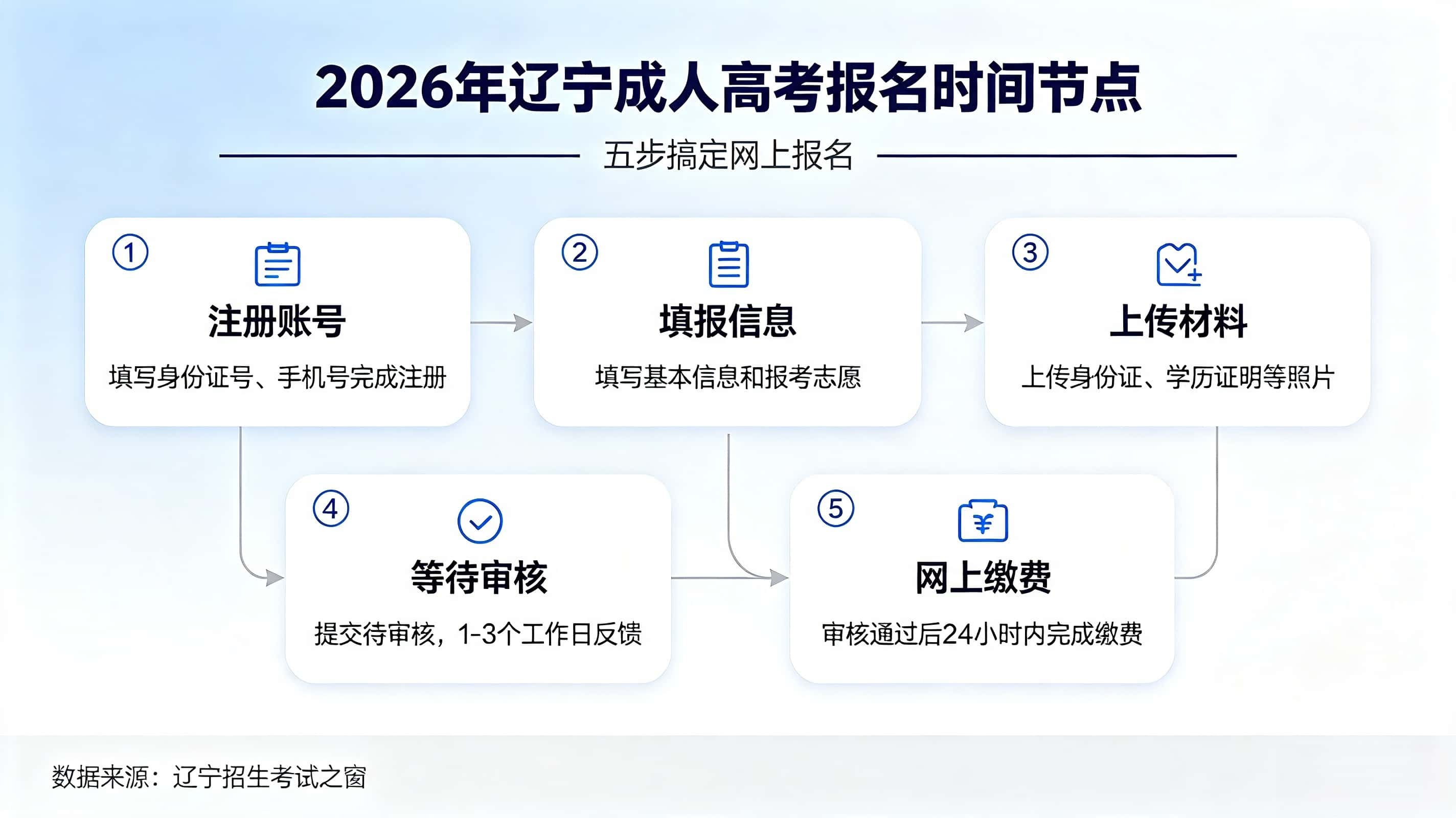 2026年辽宁成人高考报名时间节点

五步搞定网上报名

①
注册账号
填写身份证号、手机号完成注册

②
填报信息
填写基本信息和报考志愿

③
上传材料
上传身份证、学历证明等照片

④
等待审核
提交待审核，1-3个工作日反馈

⑤
网上缴费
审核通过后24小时内完成缴费

数据来源：辽宁招生考试之窗